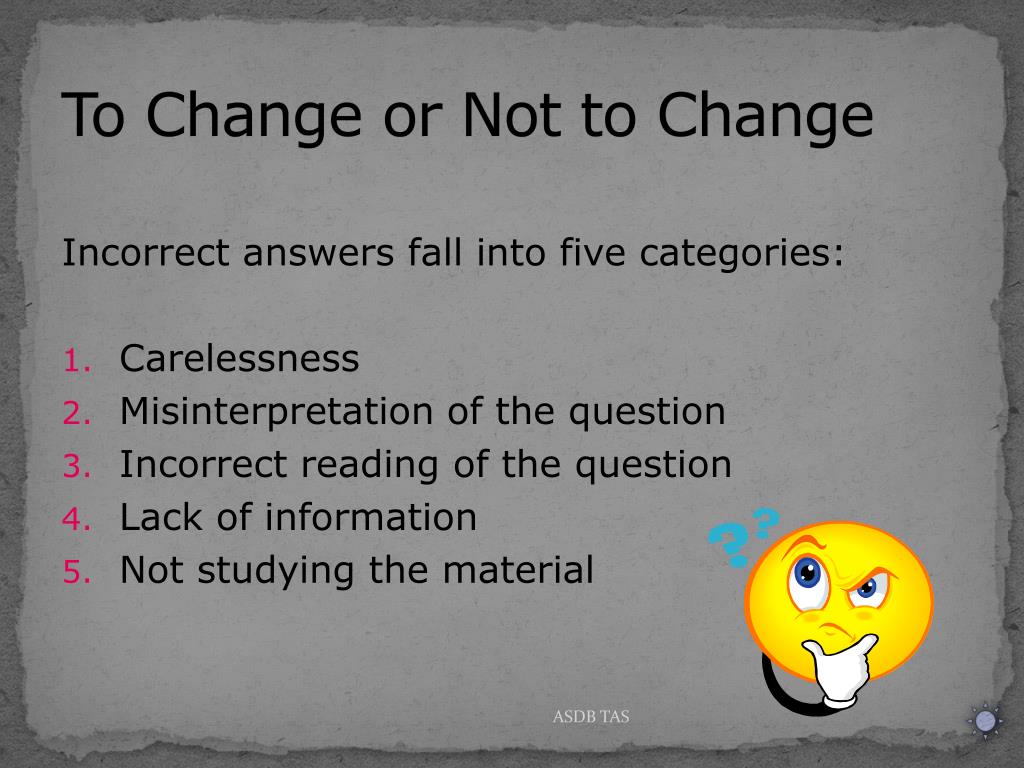 To Change or Not to Change

Incorrect answers fall into five categories:

1. Carelessness
2. Misinterpretation of the question
3. Incorrect reading of the question
4. Lack of information
5. Not studying the material

??

ASDB TAS